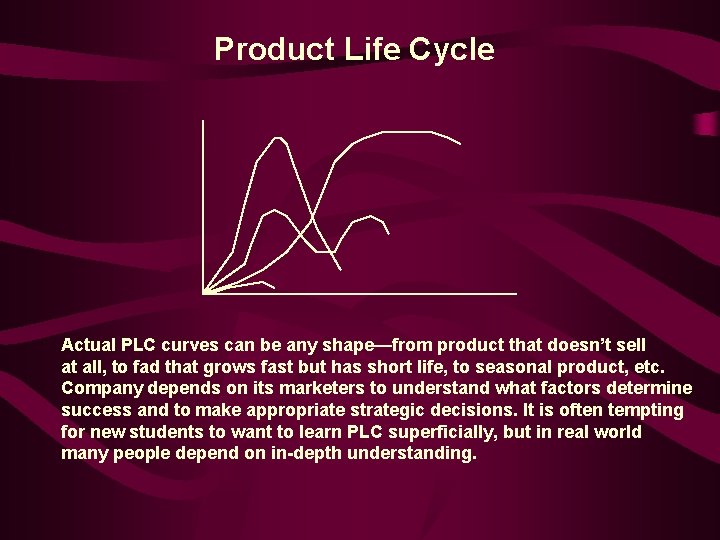 Product Life Cycle

Actual PLC curves can be any shape—from product that doesn't sell at all, to fad that grows fast but has short life, to seasonal product, etc. Company depends on its marketers to understand what factors determine success and to make appropriate strategic decisions. It is often tempting for new students to want to learn PLC superficially, but in real world many people depend on in-depth understanding.